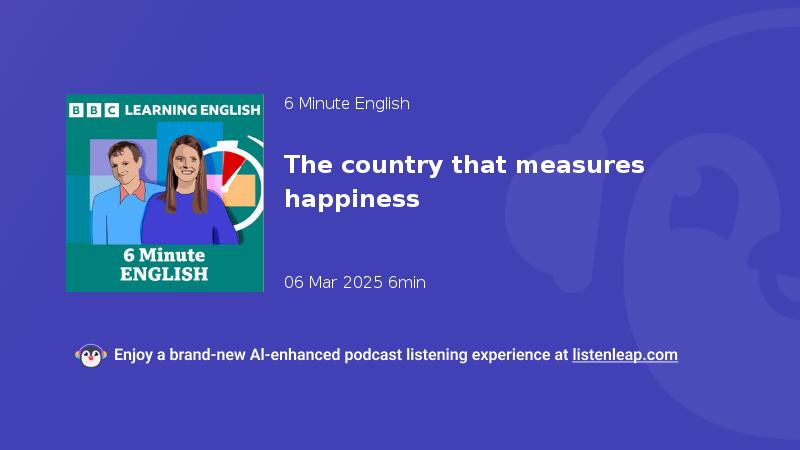 BBC LEARNING ENGLISH

6 Minute ENGLISH

6 Minute English

The country that measures happiness

06 Mar 2025 6min

Enjoy a brand-new AI-enhanced podcast listening experience at listenleap.com